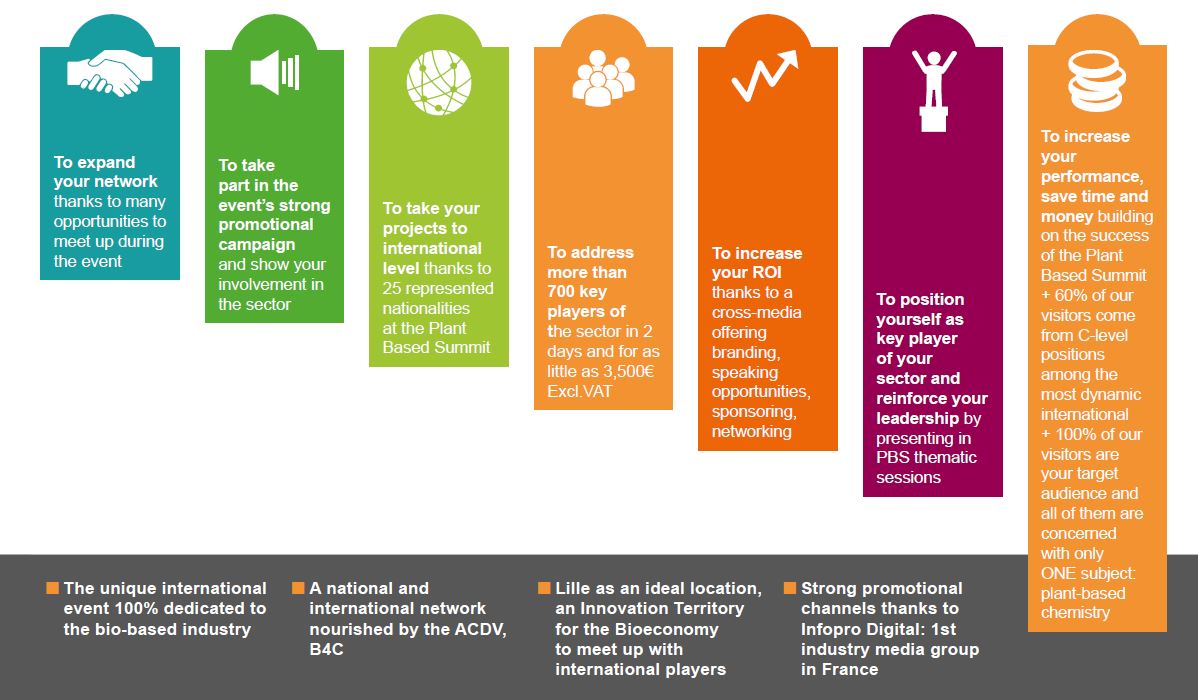 To expand your network thanks to many opportunities to meet up during the event

To take part in the event's strong promotional campaign and show your involvement in the sector

To take your projects to international level thanks to 25 represented nationalities at the Plant Based Summit

To address more than 700 key players of the sector in 2 days and for as little as 3,500€ Excl.VAT

To increase your ROI thanks to a cross-media offering branding, speaking opportunities, sponsoring, networking

To position yourself as key player of your sector and reinforce your leadership by presenting in PBS thematic sessions

To increase your performance, save time and money building on the success of the Plant Based Summit + 60% of our visitors come from C-level positions among the most dynamic international + 100% of our visitors are your target audience and all of them are concerned with only ONE subject: plant-based chemistry

The unique international event 100% dedicated to the bio-based industry

A national and international network nourished by the ACDV, B4C

Lille as an ideal location, an Innovation Territory for the Bioeconomy to meet up with international players

Strong promotional channels thanks to Infopro Digital: 1st industry media group in France